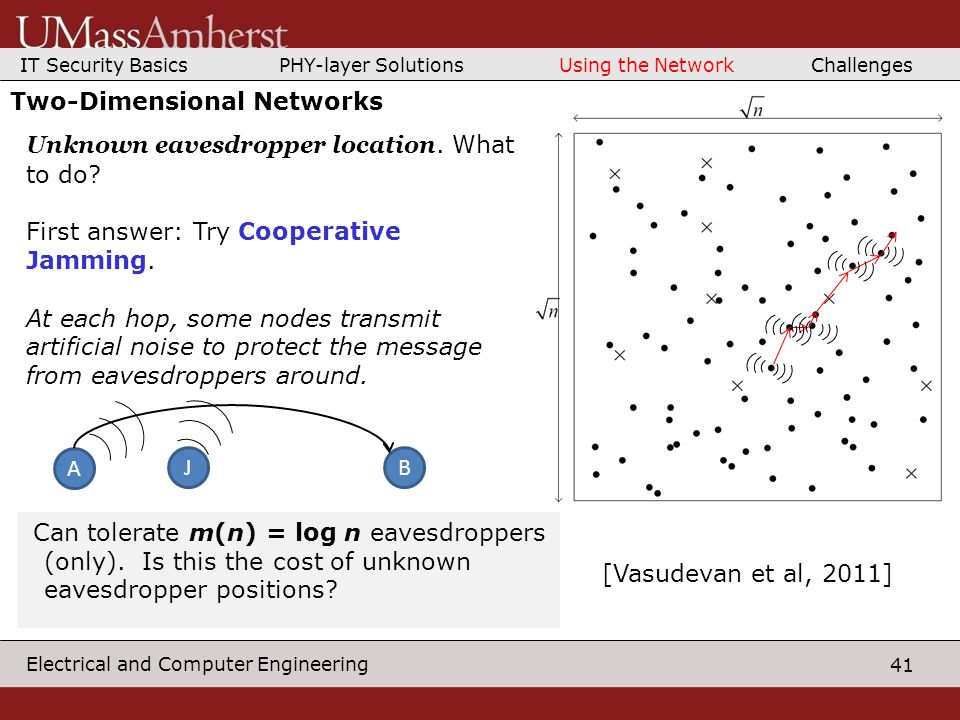 UMassAmherst

IT Security Basics PHY-layer Solutions Using the Network Challenges

Two-Dimensional Networks

Unknown eavesdropper location. What to do?

First answer: Try Cooperative Jamming.

At each hop, some nodes transmit artificial noise to protect the message from eavesdroppers around.

A J B

$\sqrt{n}$

$\sqrt{n}$

Can tolerate $m(n) = \log n$ eavesdroppers (only). Is this the cost of unknown eavesdropper positions?

[Vasudevan et al, 2011]

Electrical and Computer Engineering

41